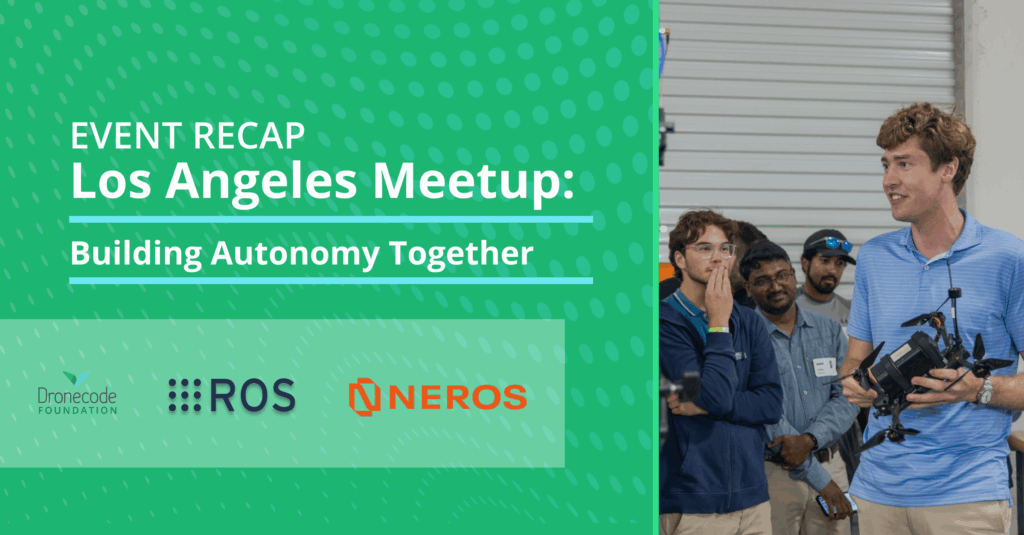 EVENT RECAP
Los Angeles Meetup:
Building Autonomy Together

Dronecode FOUNDATION
ROS
NEROS